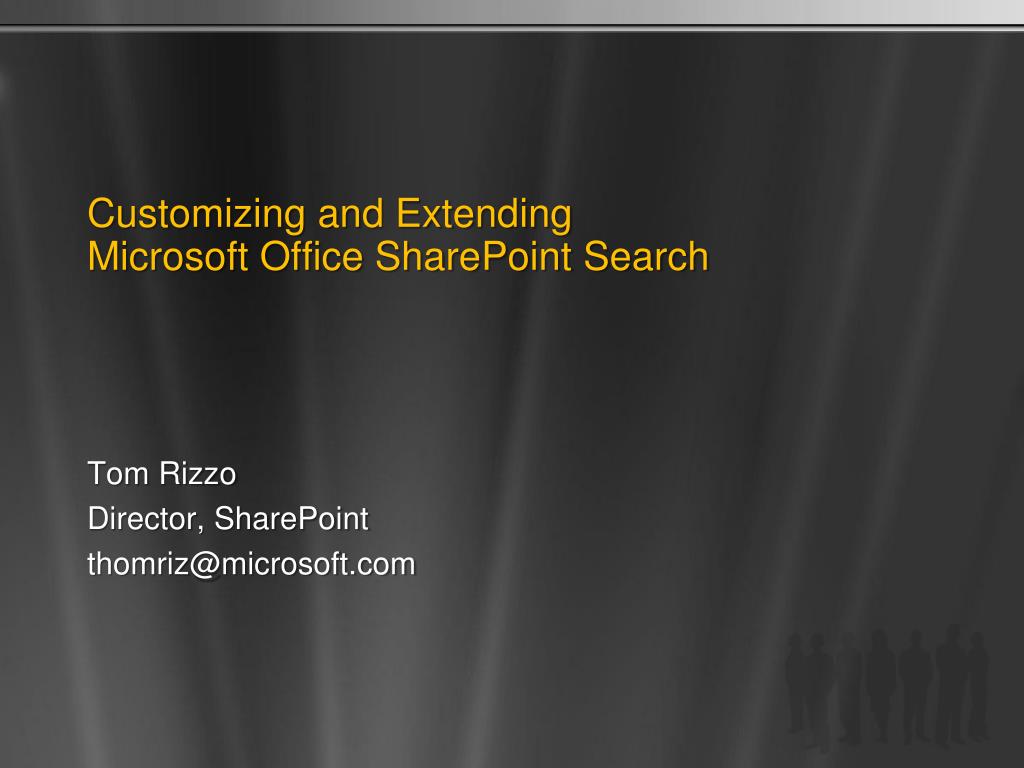 Customizing and Extending
Microsoft Office SharePoint Search

Tom Rizzo
Director, SharePoint
thomriz@microsoft.com